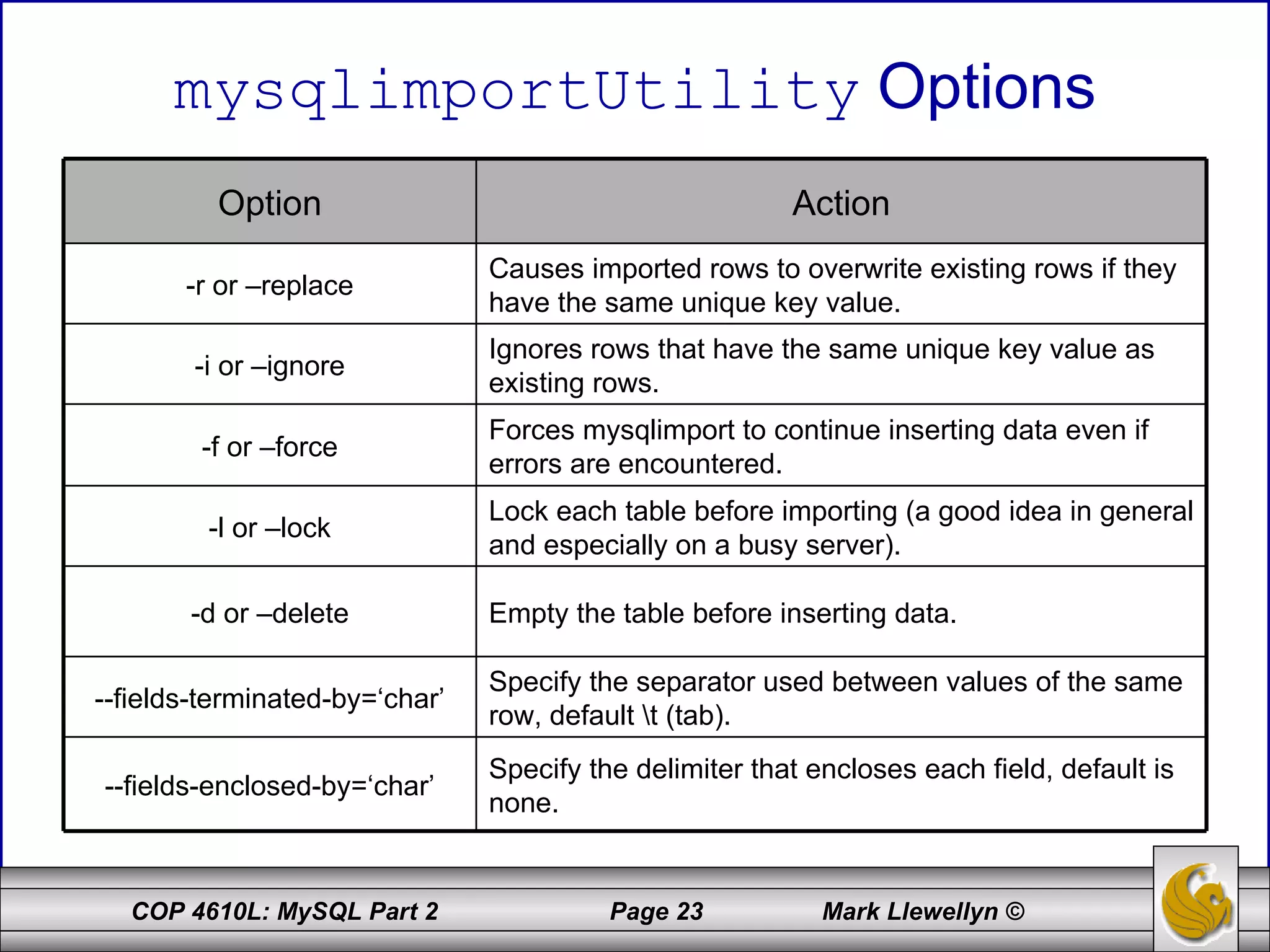 mysqlimportUtility Options

| Option | Action |
|---|---|
| -r or –replace | Causes imported rows to overwrite existing rows if they have the same unique key value. |
| -i or –ignore | Ignores rows that have the same unique key value as existing rows. |
| -f or –force | Forces mysqlimport to continue inserting data even if errors are encountered. |
| -l or –lock | Lock each table before importing (a good idea in general and especially on a busy server). |
| -d or –delete | Empty the table before inserting data. |
| --fields-terminated-by=‘char’ | Specify the separator used between values of the same row, default \t (tab). |
| --fields-enclosed-by=‘char’ | Specify the delimiter that encloses each field, default is none. |

COP 4610L: MySQL Part 2 Page 23 Mark Llewellyn ©